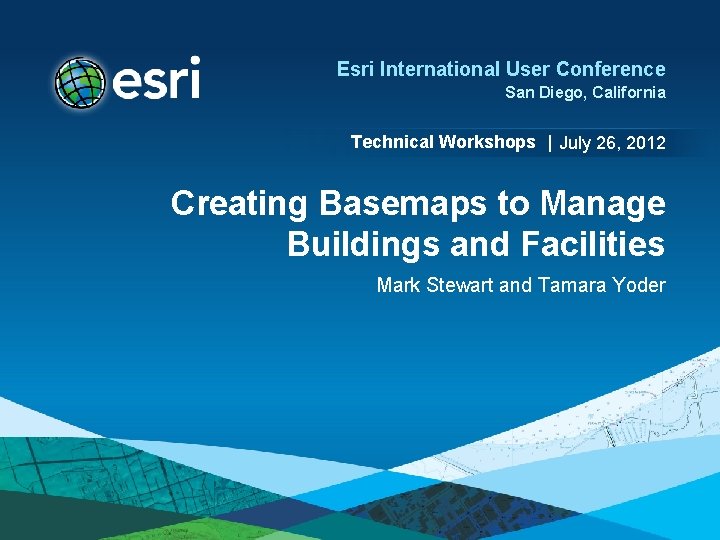 esri

Esri International User Conference
San Diego, California

Technical Workshops | July 26, 2012

Creating Basemaps to Manage Buildings and Facilities

Mark Stewart and Tamara Yoder